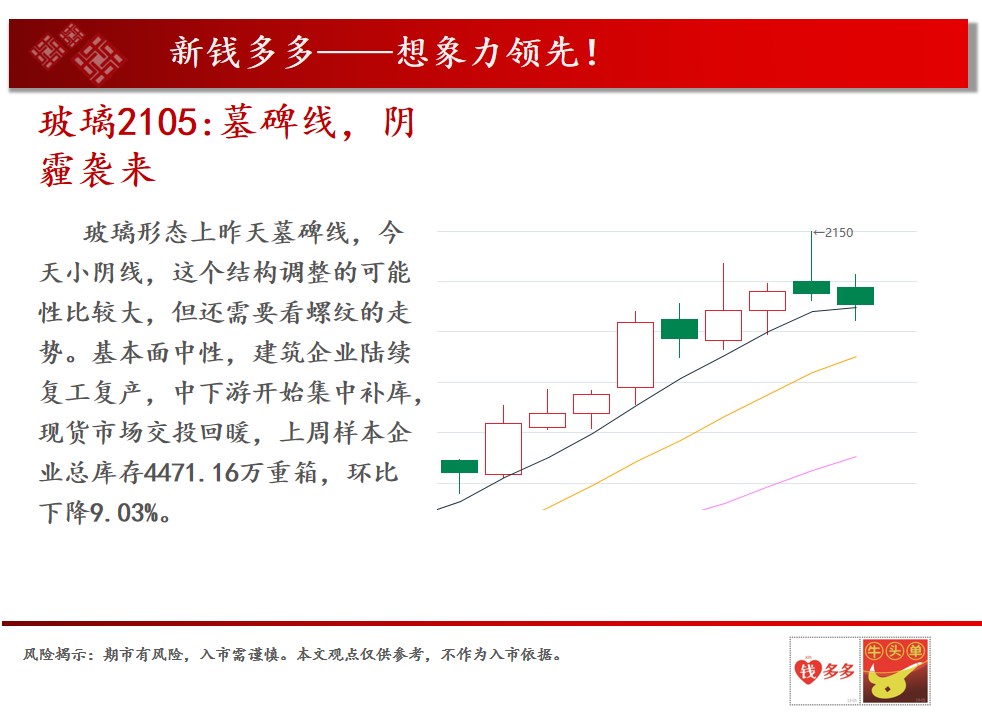 新钱多多——想象力领先！

玻璃2105:墓碑线，阴霾袭来

玻璃形态上昨天墓碑线，今天小阴线，这个结构调整的可能性比较大，但还需要看螺纹的走势。基本面中性，建筑企业陆续复工复产，中下游开始集中补库，现货市场交投回暖，上周样本企业总库存4471.16万重箱，环比下降9.03%。

←2150

风险揭示：期市有风险，入市需谨慎。本文观点仅供参考，不作为入市依据。

钱多多

牛头单